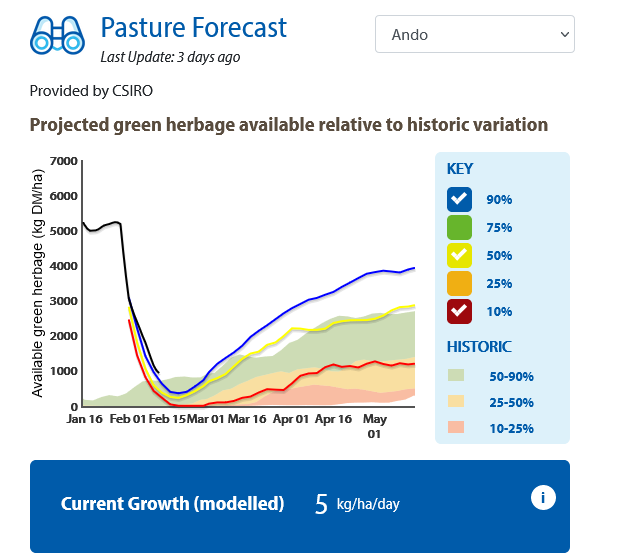 Pasture Forecast
Last Update: 3 days ago

Ando

Provided by CSIRO

Projected green herbage available relative to historic variation

Available green herbage (kg DM/ha)
7000
6000
5000
4000
3000
2000
1000
0
Jan 16 Feb 01 Feb 15 Mar 01 Mar 16 Apr 01 Apr 16 May 01

KEY
90%
75%
50%
25%
10%
HISTORIC
50-90%
25-50%
10-25%

Current Growth (modelled) 5 kg/ha/day
i